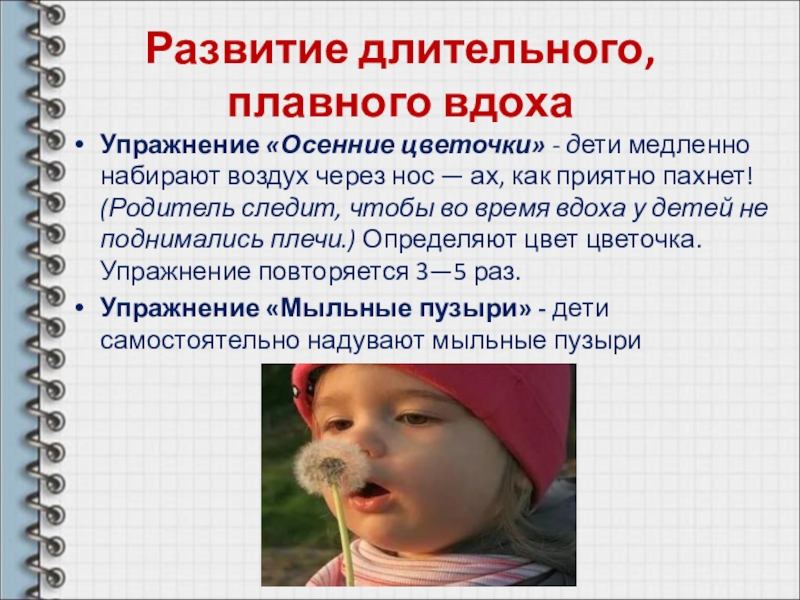 Развитие длительного, плавного вдоха

• Упражнение «Осенние цветочки» - дети медленно набирают воздух через нос — ах, как приятно пахнет! (Родитель следит, чтобы во время вдоха у детей не поднимались плечи.) Определяют цвет цветочка. Упражнение повторяется 3—5 раз.

• Упражнение «Мыльные пузыри» - дети самостоятельно надувают мыльные пузыри